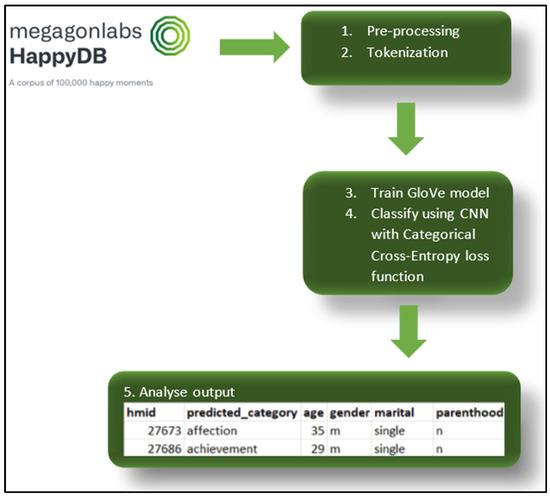 megagonlabs
HappyDB
A corpus of 100,000 happy moments

1. Pre-processing
2. Tokenization

3. Train GloVe model
4. Classify using CNN with Categorical Cross-Entropy loss function

5. Analyse output

| hmid | predicted_category | age | gender | marital | parenthood |
|---|---|---|---|---|---|
| 27673 | affection | 35 | m | single | n |
| 27686 | achievement | 29 | m | single | n |